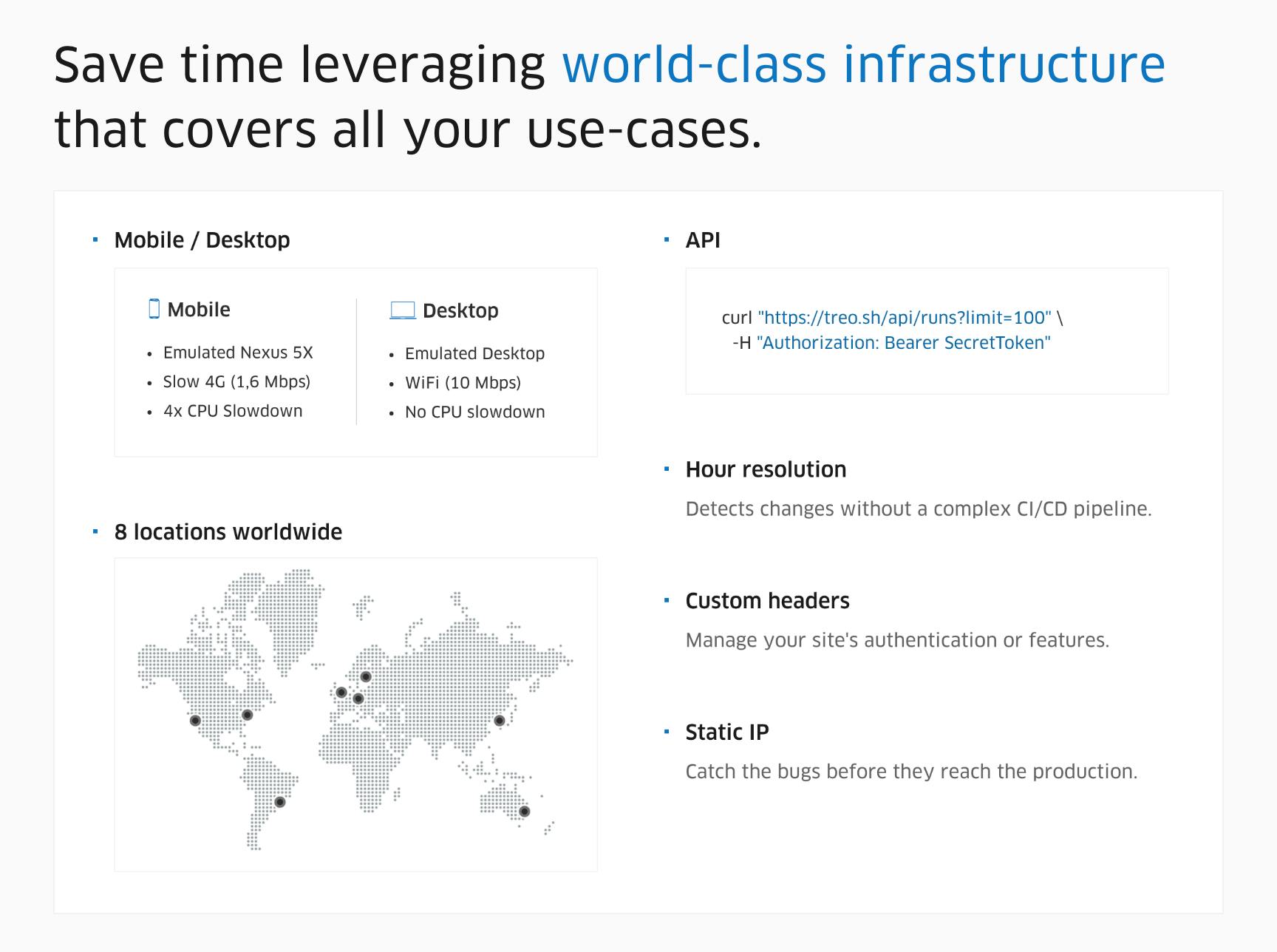 Save time leveraging world-class infrastructure that covers all your use-cases.

Mobile / Desktop

Mobile
- Emulated Nexus 5X
- Slow 4G (1,6 Mbps)
- 4x CPU Slowdown

Desktop
- Emulated Desktop
- WiFi (10 Mbps)
- No CPU slowdown

8 locations worldwide

API

curl "https://treo.sh/api/runs?limit=100" \
 -H "Authorization: Bearer SecretToken"

Hour resolution

Detects changes without a complex CI/CD pipeline.

Custom headers

Manage your site's authentication or features.

Static IP

Catch the bugs before they reach the production.